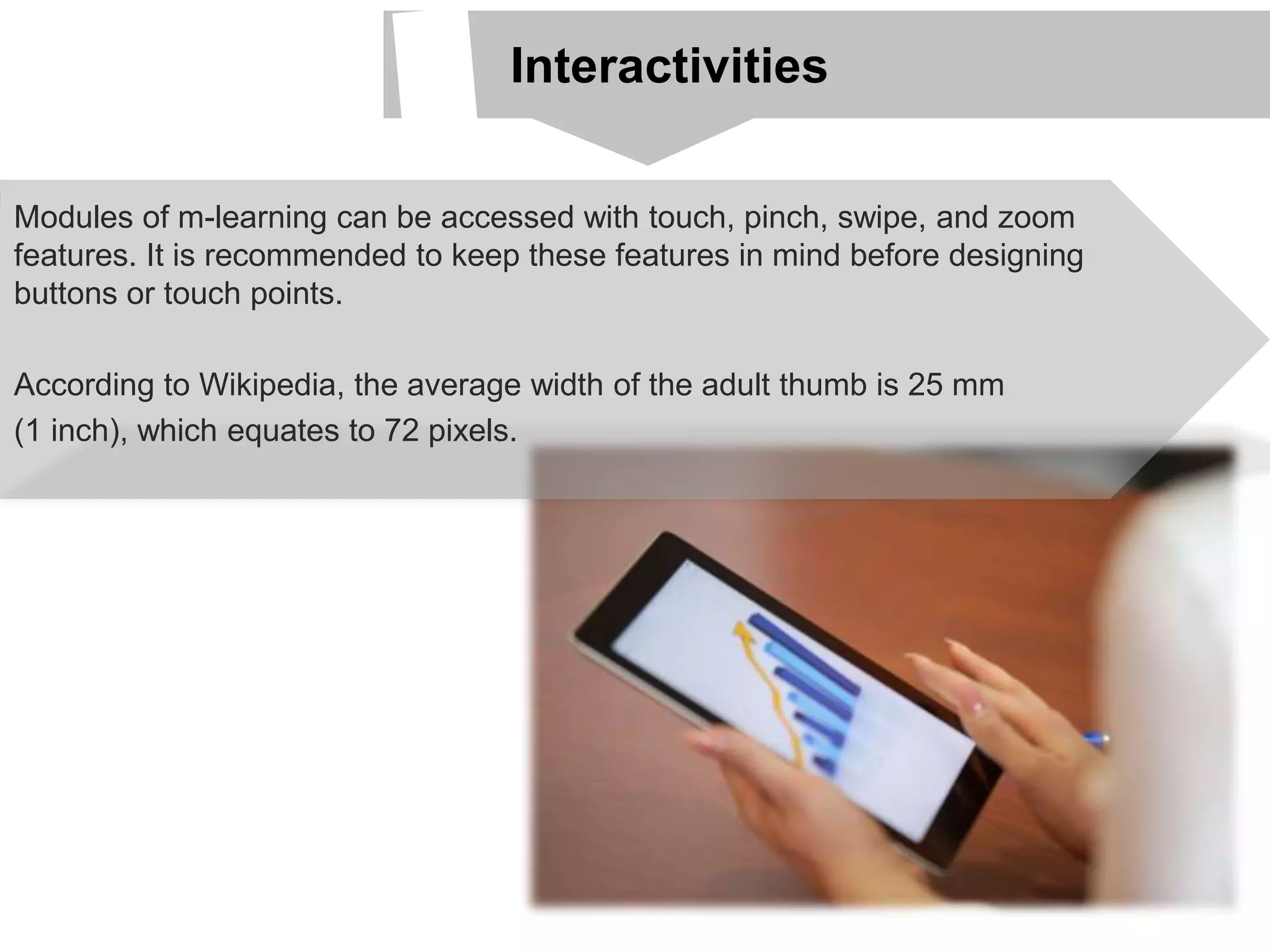 Interactivities

Modules of m-learning can be accessed with touch, pinch, swipe, and zoom features. It is recommended to keep these features in mind before designing buttons or touch points.

According to Wikipedia, the average width of the adult thumb is 25 mm (1 inch), which equates to 72 pixels.